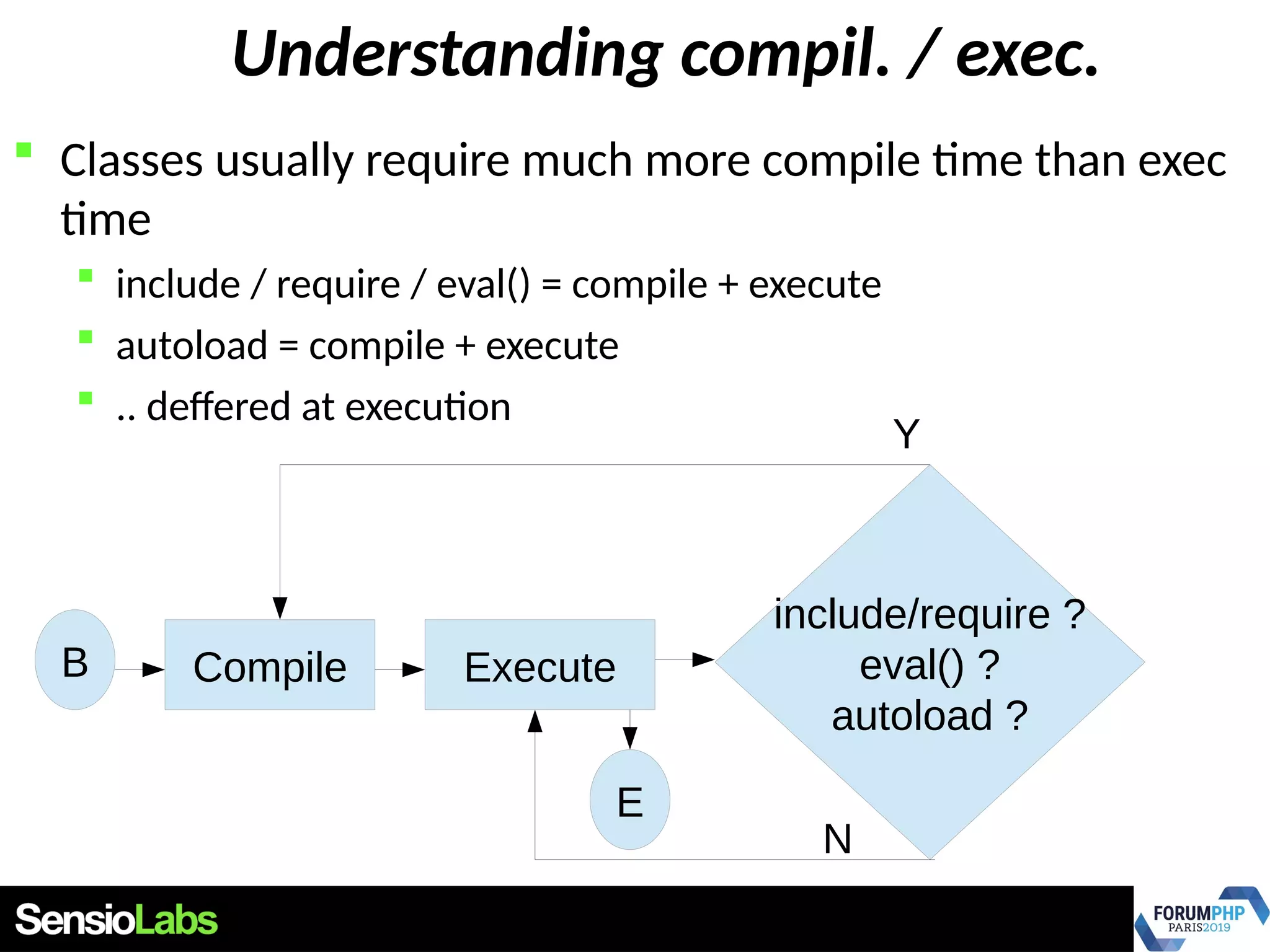 Understanding compil. / exec.

Classes usually require much more compile time than exec time

include / require / eval() = compile + execute

autoload = compile + execute

.. deffered at execution

Y

B

Compile

Execute

include/require ?
eval() ?
autoload ?

E

N

SensioLabs

FORUMPHP
PARIS2019